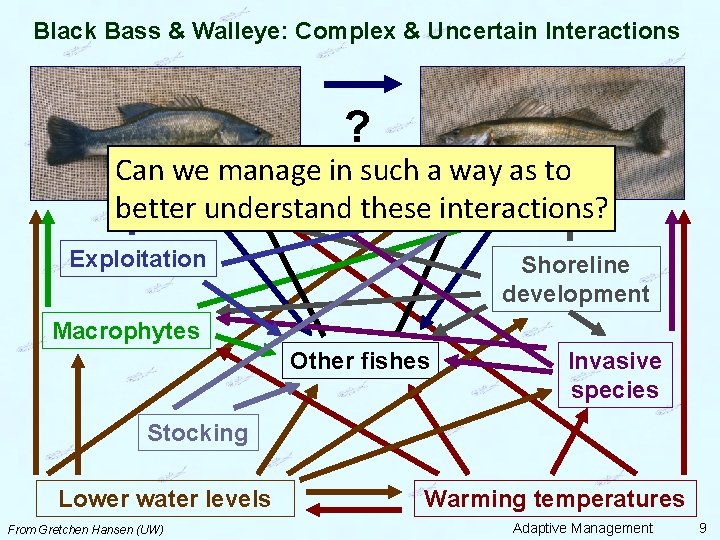 Black Bass & Walleye: Complex & Uncertain Interactions

?

Can we manage in such a way as to better understand these interactions?

Exploitation

Shoreline development

Macrophytes

Other fishes

Invasive species

Stocking

Lower water levels

Warming temperatures

From Gretchen Hansen (UW)

Adaptive Management

9